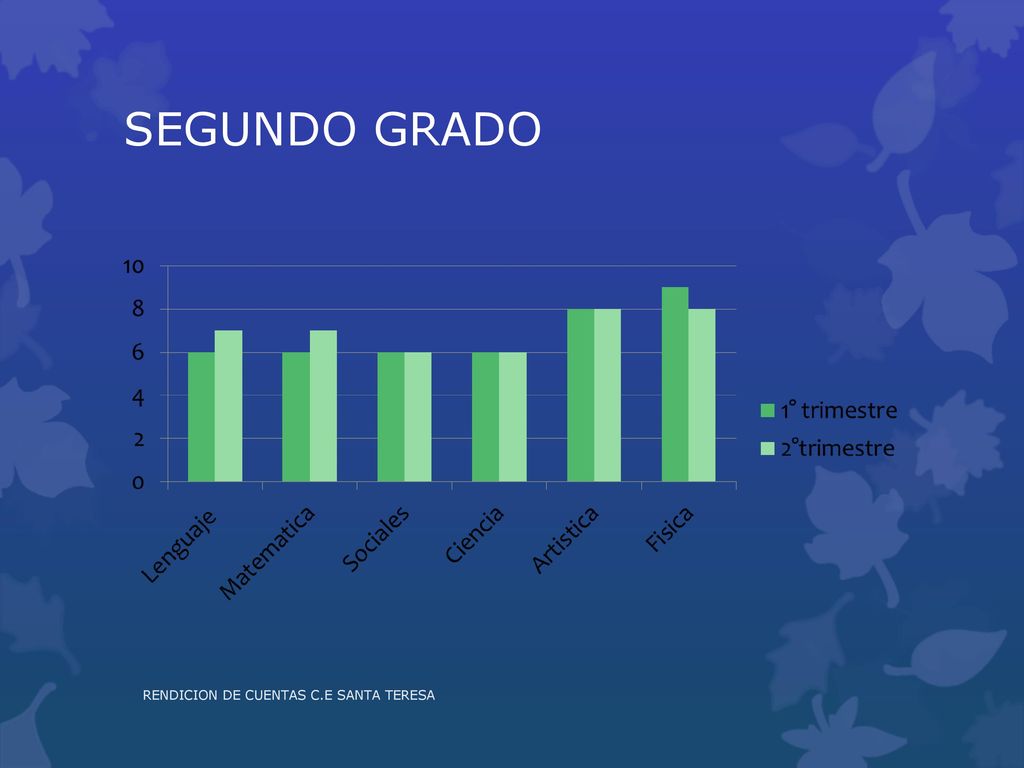 SEGUNDO GRADO

10
8
6
4
2
0

Lenguaje
Matematica
Sociales
Ciencia
Artistica
Fisica

1° trimestre
2°trimestre

RENDICION DE CUENTAS C.E SANTA TERESA